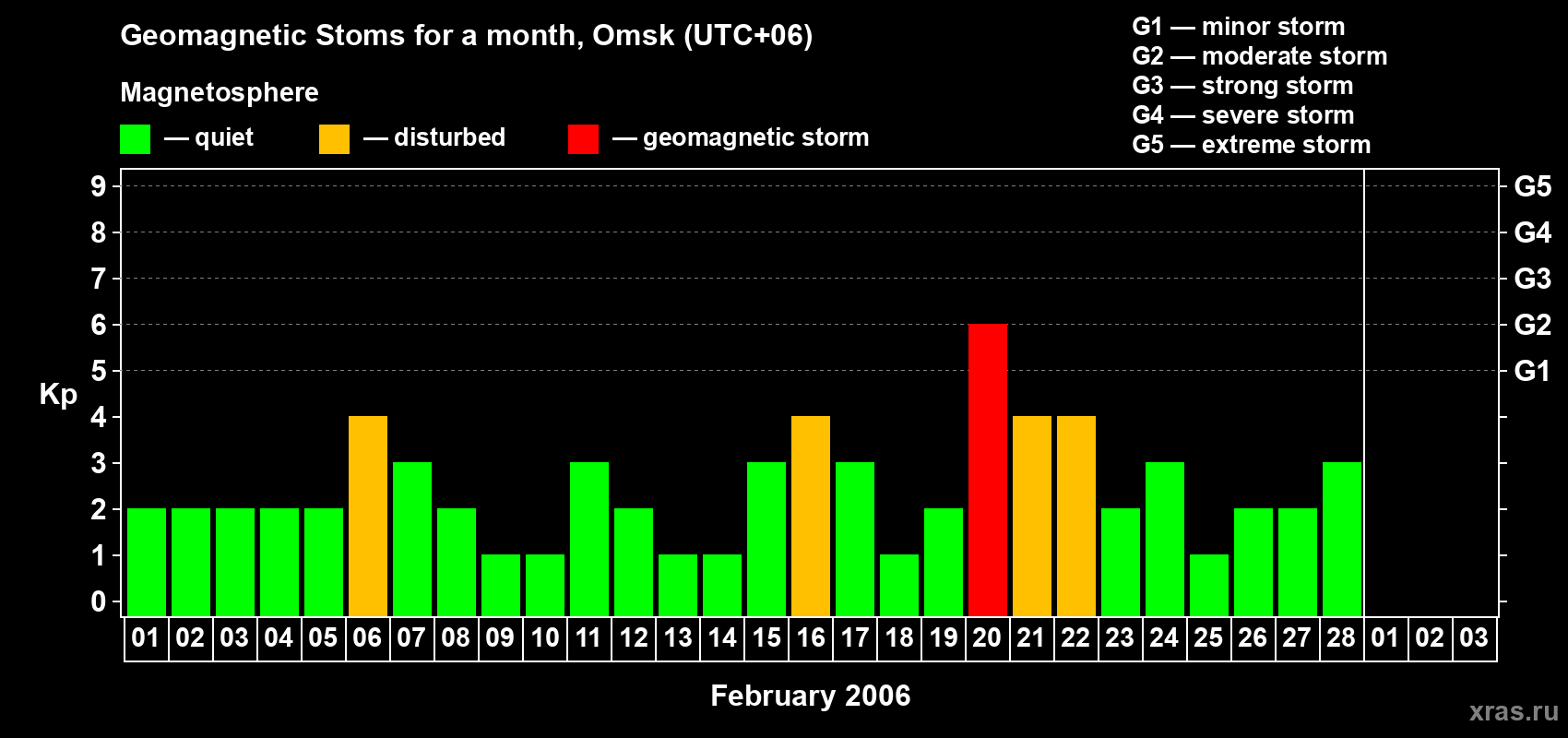 Geomagnetic Stoms for a month, Omsk (UTC+06)

Magnetosphere

— quiet — disturbed — geomagnetic storm

G1 — minor storm
G2 — moderate storm
G3 — strong storm
G4 — severe storm
G5 — extreme storm

Kp

9
8
7
6
5
4
3
2
1
0

G5
G4
G3
G2
G1

01 02 03 04 05 06 07 08 09 10 11 12 13 14 15 16 17 18 19 20 21 22 23 24 25 26 27 28 01 02 03

February 2006

xras.ru